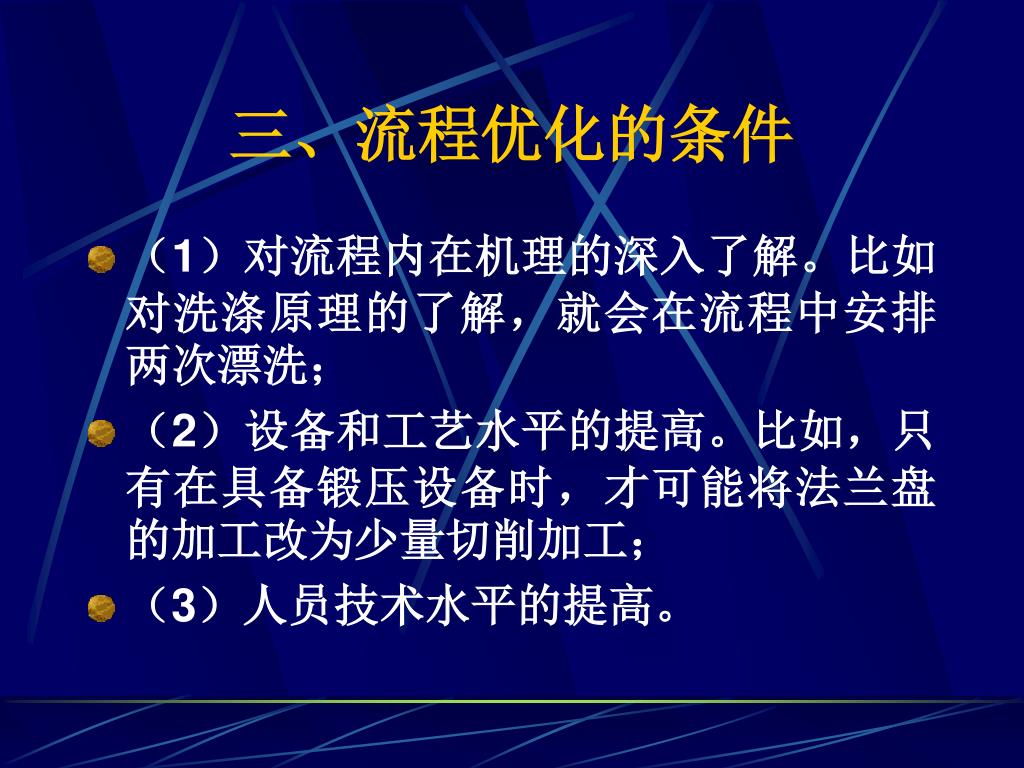 三、流程优化的条件

（1）对流程内在机理的深入了解。比如对洗涤原理的了解，就会在流程中安排两次漂洗；

（2）设备和工艺水平的提高。比如，只有在具备锻压设备时，才可能将法兰盘的加工改为少量切削加工；

（3）人员技术水平的提高。